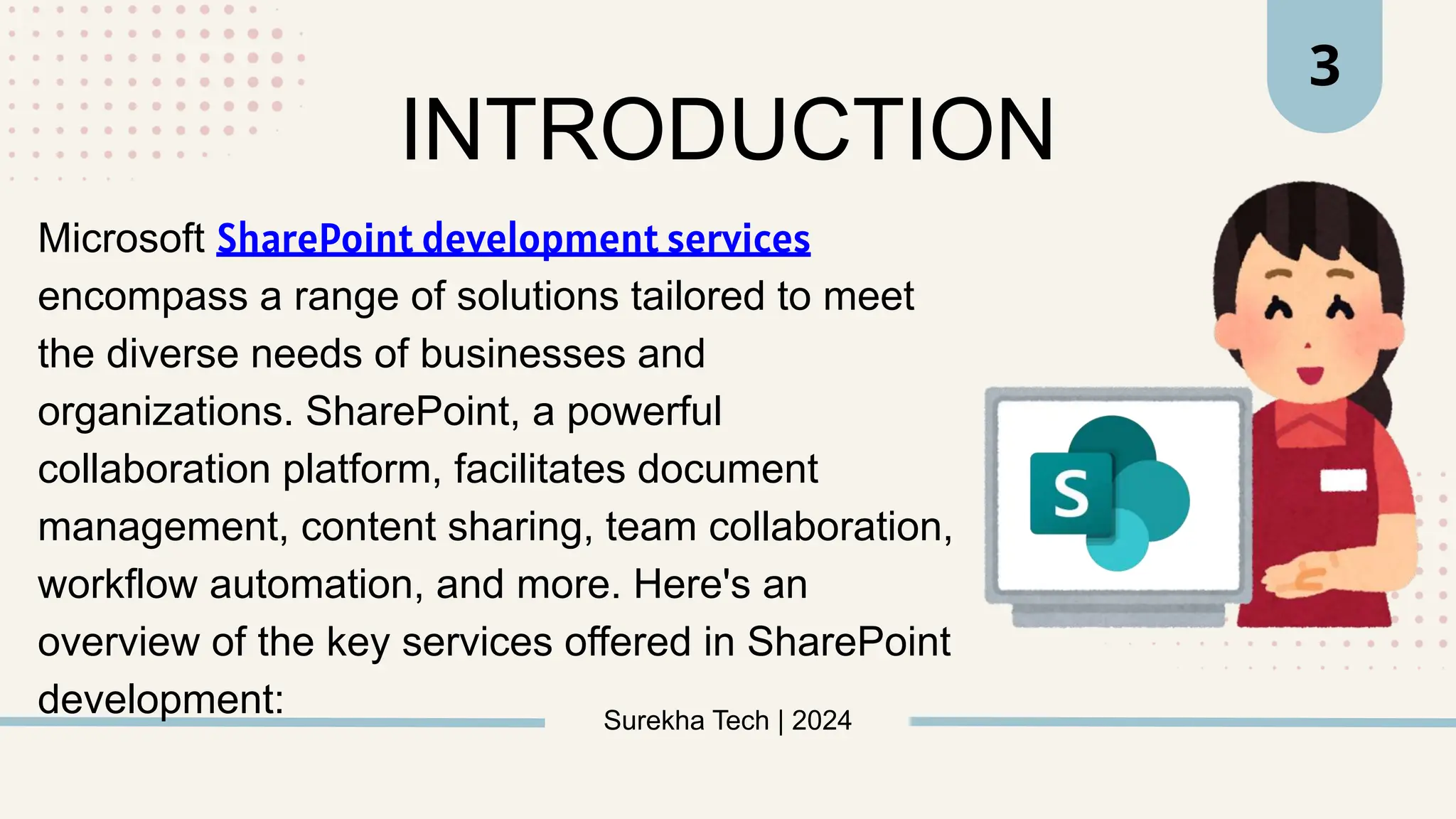 3

INTRODUCTION

Microsoft SharePoint development services encompass a range of solutions tailored to meet the diverse needs of businesses and organizations. SharePoint, a powerful collaboration platform, facilitates document management, content sharing, team collaboration, workflow automation, and more. Here's an overview of the key services offered in SharePoint development:

S

Surekha Tech | 2024